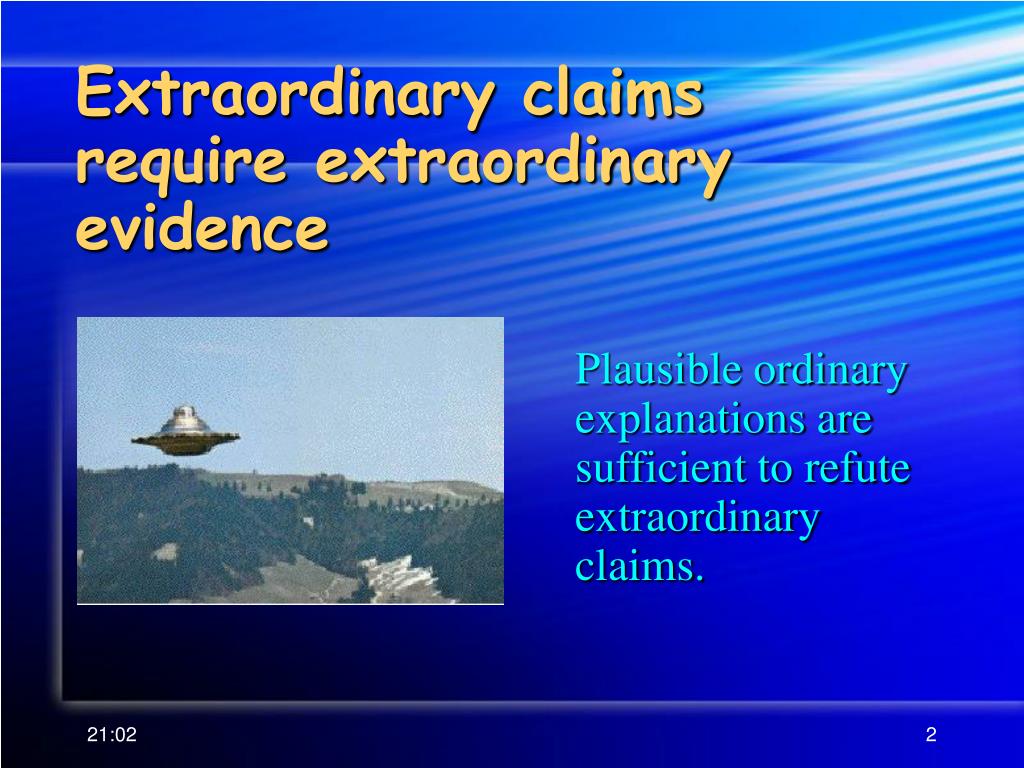 Extraordinary claims require extraordinary evidence

Plausible ordinary explanations are sufficient to refute extraordinary claims.

21:02

2